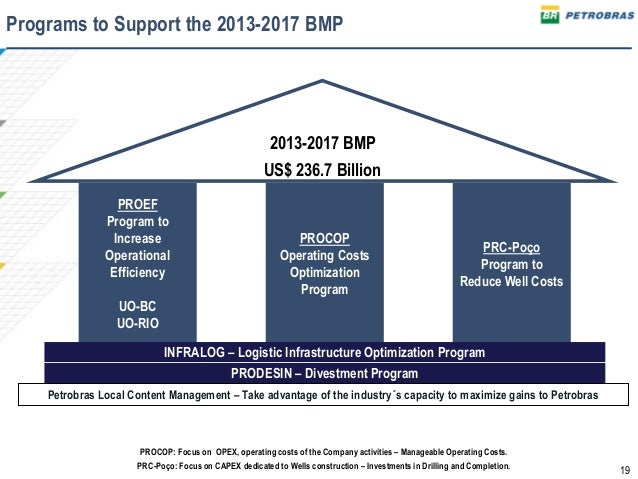 Programs to Support the 2013-2017 BMP

BR PETROBRAS

2013-2017 BMP
US$ 236.7 Billion

PROEF
Program to Increase Operational Efficiency

UO-BC
UO-RIO

PROCOP
Operating Costs Optimization Program

PRC-Poço
Program to Reduce Well Costs

INFRALOG – Logistic Infrastructure Optimization Program

PRODESIN – Divestment Program

Petrobras Local Content Management – Take advantage of the industry´s capacity to maximize gains to Petrobras

PROCOP: Focus on OPEX, operating costs of the Company activities – Manageable Operating Costs.
PRC-Poço: Focus on CAPEX dedicated to Wells construction – Investments in Drilling and Completion.

19